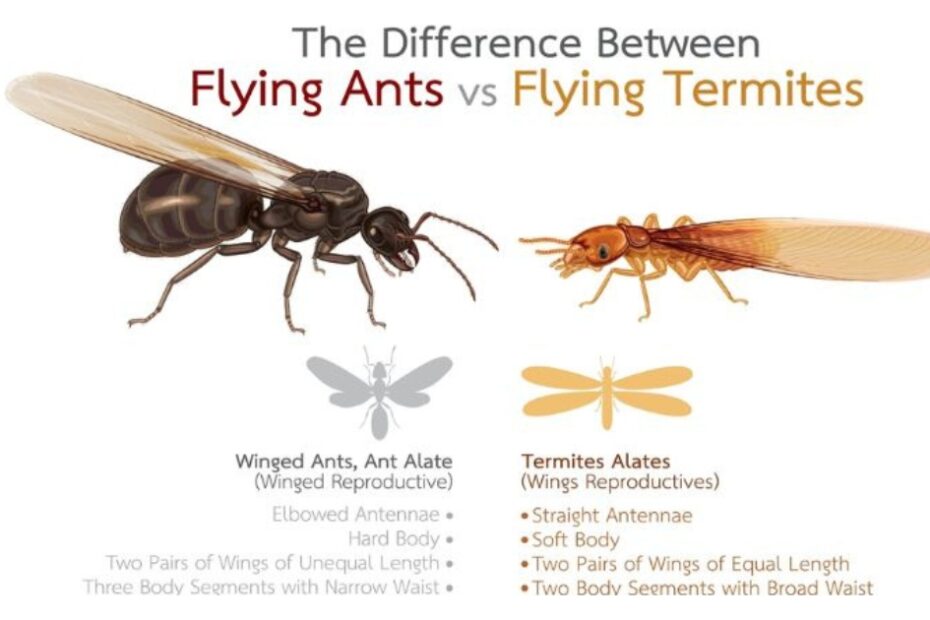 The Difference Between
Flying Ants vs Flying Termites

Winged Ants, Ant Alate
(Winged Reproductive)

Elbowed Antennae •
Hard Body •
Two Pairs of Wings of Unequal Length •
Three Body Segments with Narrow Waist •

Termites Alates
(Wings Reproductives)

• Straight Antennae
• Soft Body
• Two Pairs of Wings of Equal Length
• Two Body Segments with Broad Waist